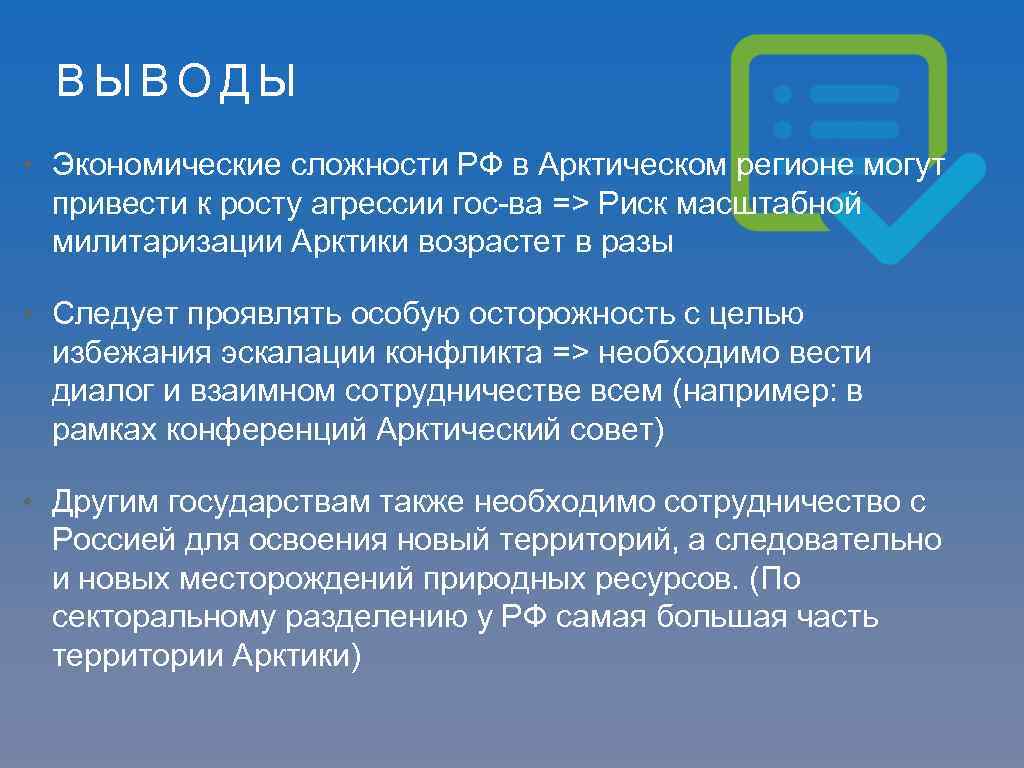 ВЫВОДЫ

• Экономические сложности РФ в Арктическом регионе могут привести к росту агрессии гос-ва => Риск масштабной милитаризации Арктики возрастет в разы

• Следует проявлять особую осторожность с целью избежания эскалации конфликта => необходимо вести диалог и взаимном сотрудничестве всем (например: в рамках конференций Арктический совет)

• Другим государствам также необходимо сотрудничество с Россией для освоения новый территорий, а следовательно и новых месторождений природных ресурсов. (По секторальному разделению у РФ самая большая часть территории Арктики)